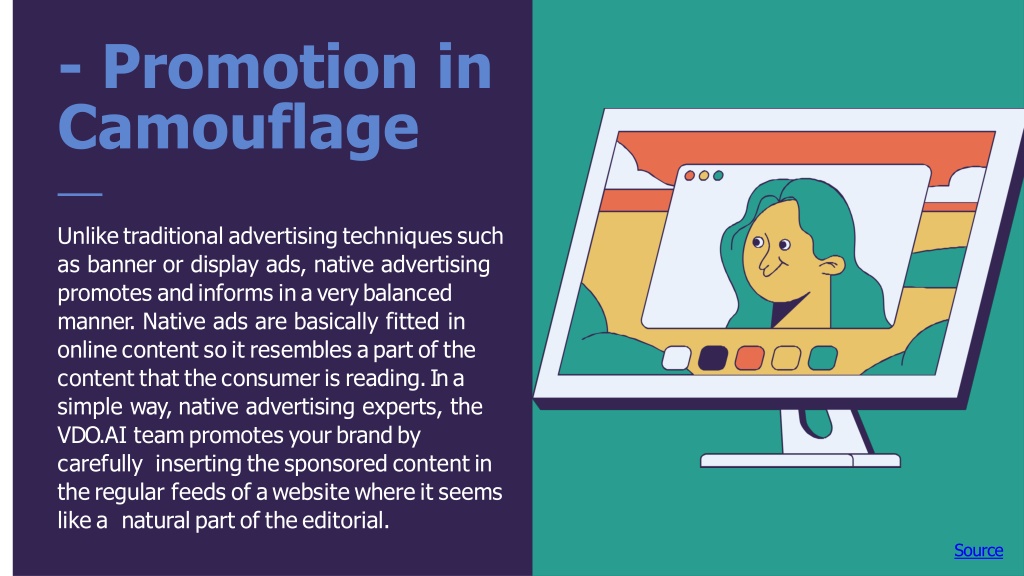 - Promotion in Camouflage

Unlike traditional advertising techniques such as banner or display ads, native advertising promotes and informs in a very balanced manner. Native ads are basically fitted in online content so it resembles a part of the content that the consumer is reading. In a simple way, native advertising experts, the VDO.AI team promotes your brand by carefully inserting the sponsored content in the regular feeds of a website where it seems like a natural part of the editorial.

Source